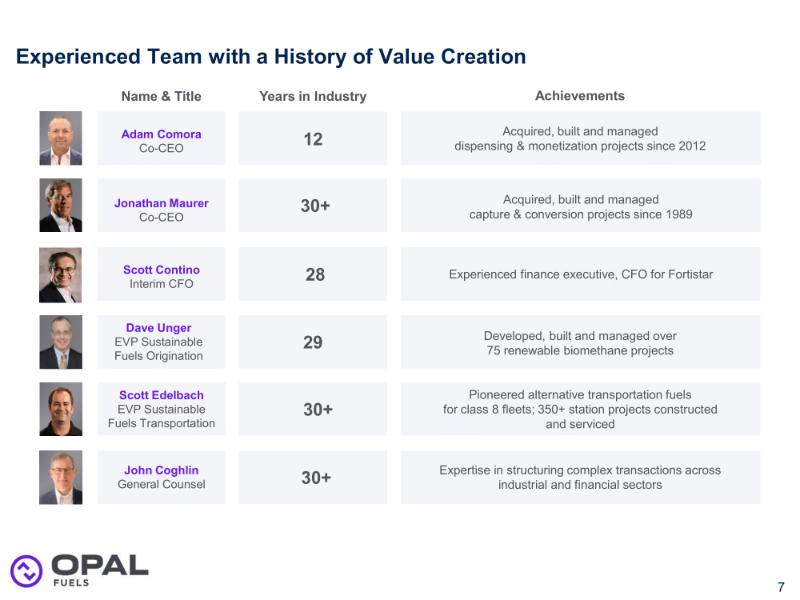 Experienced Team with a History of Value Creation

| Name & Title | Years in Industry | Achievements |
|---|---|---|
| Adam Comora Co-CEO | 12 | Acquired, built and managed dispensing & monetization projects since 2012 |
| Jonathan Maurer Co-CEO | 30+ | Acquired, built and managed capture & conversion projects since 1989 |
| Scott Contino Interim CFO | 28 | Experienced finance executive, CFO for Fortistar |
| Dave Unger EVP Sustainable Fuels Origination | 29 | Developed, built and managed over 75 renewable biomethane projects |
| Scott Edelbach EVP Sustainable Fuels Transportation | 30+ | Pioneered alternative transportation fuels for class 8 fleets; 350+ station projects constructed and serviced |
| John Coghlin General Counsel | 30+ | Expertise in structuring complex transactions across industrial and financial sectors |

OPAL FUELS

7